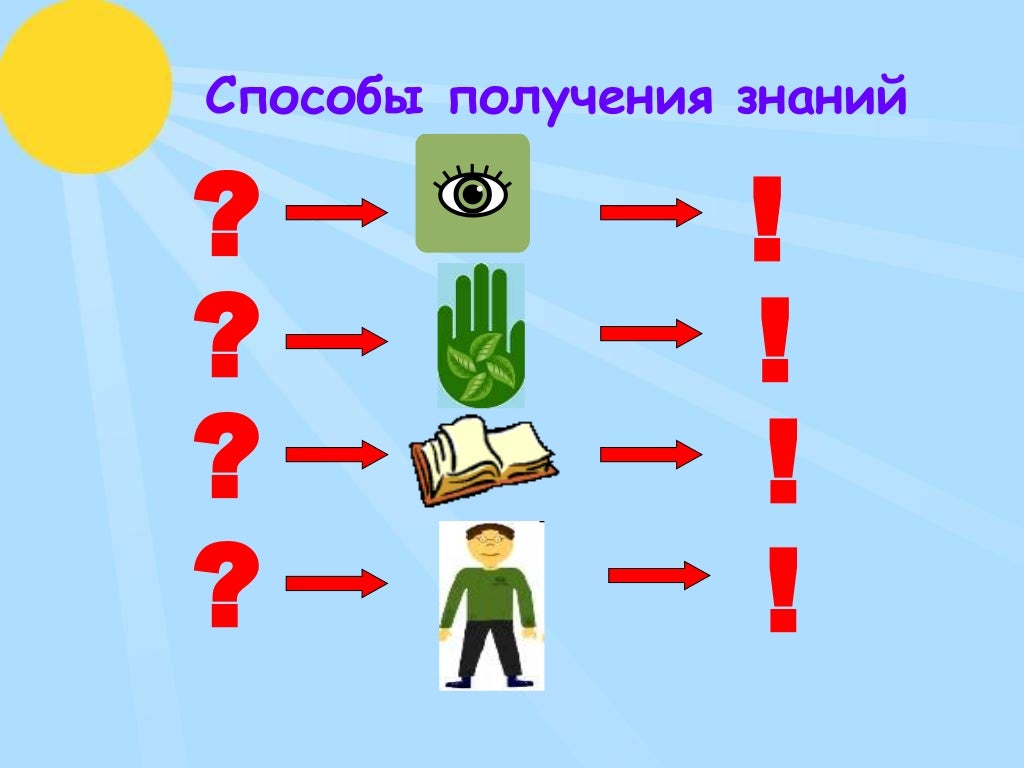 Способы получения знаний

?

!

?

!

?

!

?

!